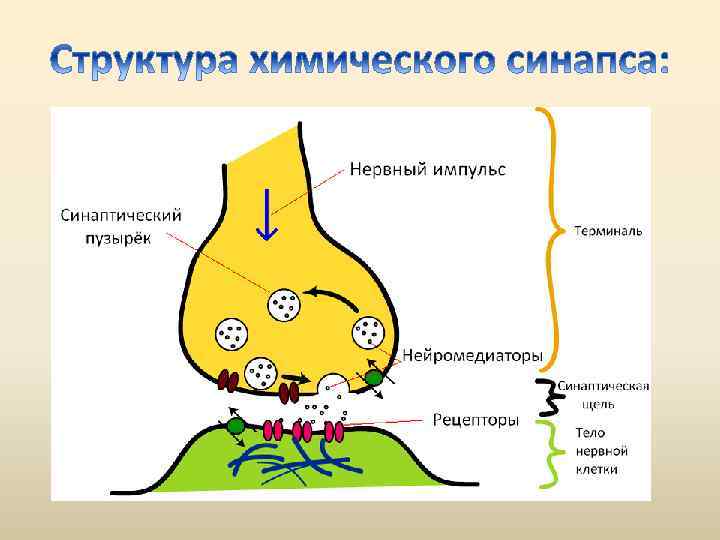 Структура химического синапса:

Нервный импульс

Синаптический пузырёк

Терминаль

Нейромедиаторы

Синаптическая щель

Рецепторы

Тело нервной клетки